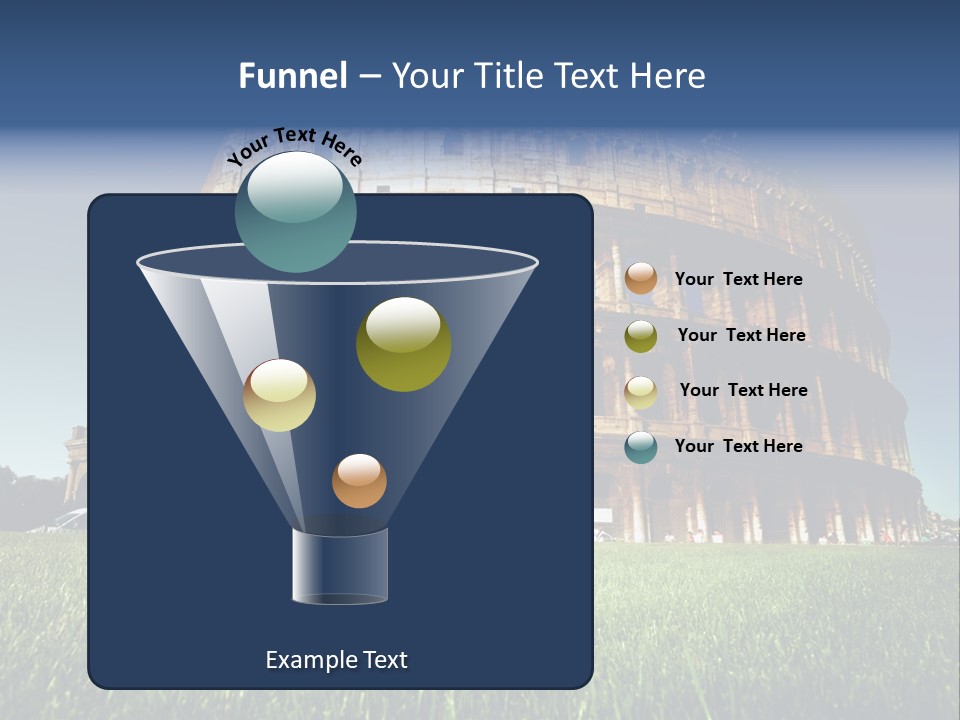 Funnel – Your Title Text Here

Your Text Here

Your Text Here

Your Text Here

Your Text Here

Your Text Here

Example Text